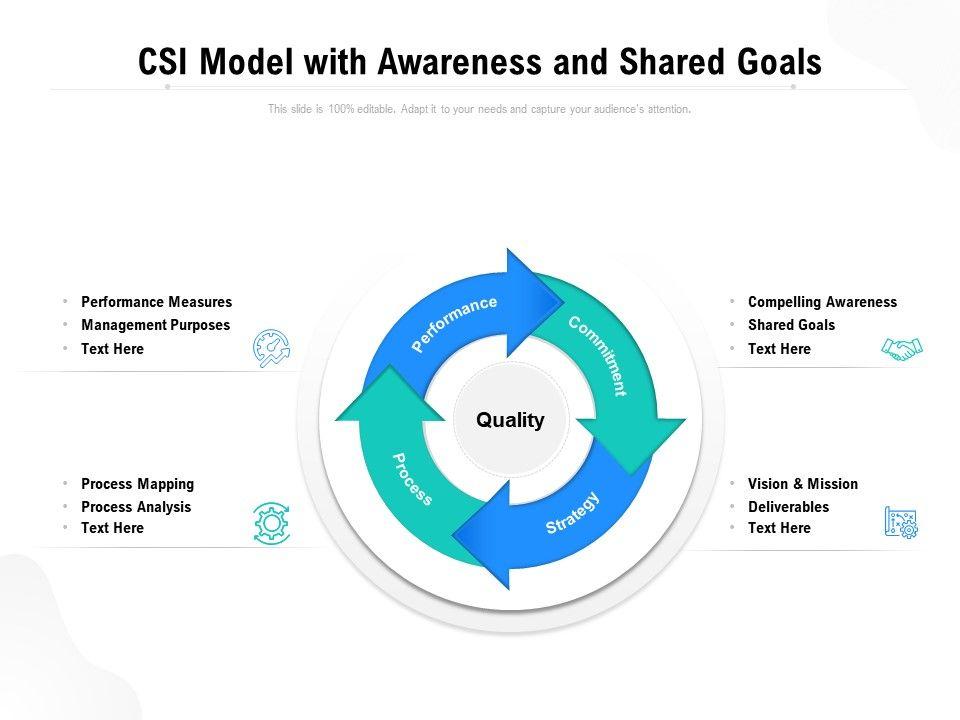 CSI Model with Awareness and Shared Goals

This slide is 100% editable. Adapt it to your needs and capture your audience's attention.

• Performance Measures
• Management Purposes
• Text Here

• Process Mapping
• Process Analysis
• Text Here

Performance

Commitment

Quality

Process

Strategy

• Compelling Awareness
• Shared Goals
• Text Here

• Vision & Mission
• Deliverables
• Text Here